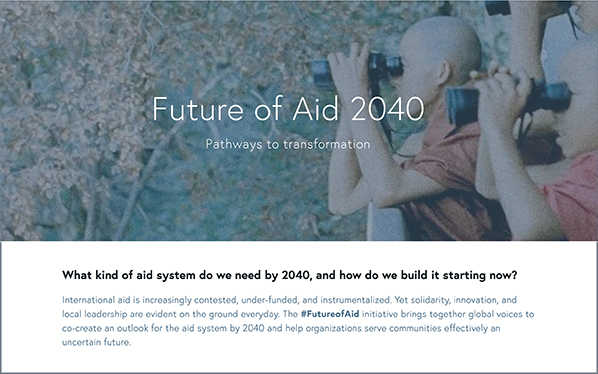 Future of Aid 2040

Pathways to transformation

What kind of aid system do we need by 2040, and how do we build it starting now?

International aid is increasingly contested, under-funded, and instrumentalized. Yet solidarity, innovation, and local leadership are evident on the ground everyday. The #FutureofAid initiative brings together global voices to co-create an outlook for the aid system by 2040 and help organizations serve communities effectively an uncertain future.